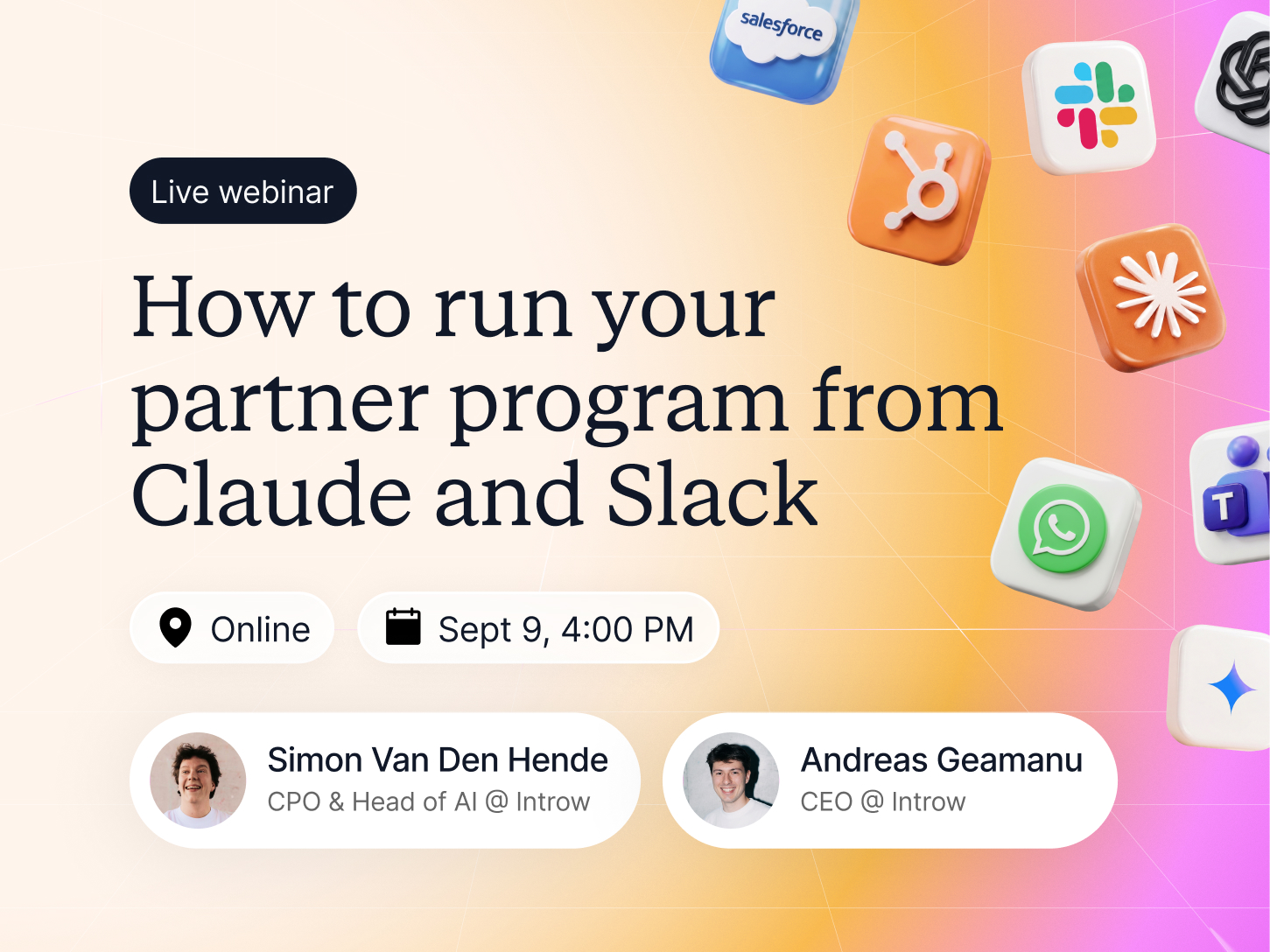 salesforce

Live webinar

How to run your partner program from Claude and Slack

Online

Sept 9, 4:00 PM

Simon Van Den Hende
CPO & Head of AI @ Introw

Andreas Geamanu
CEO @ Introw

T